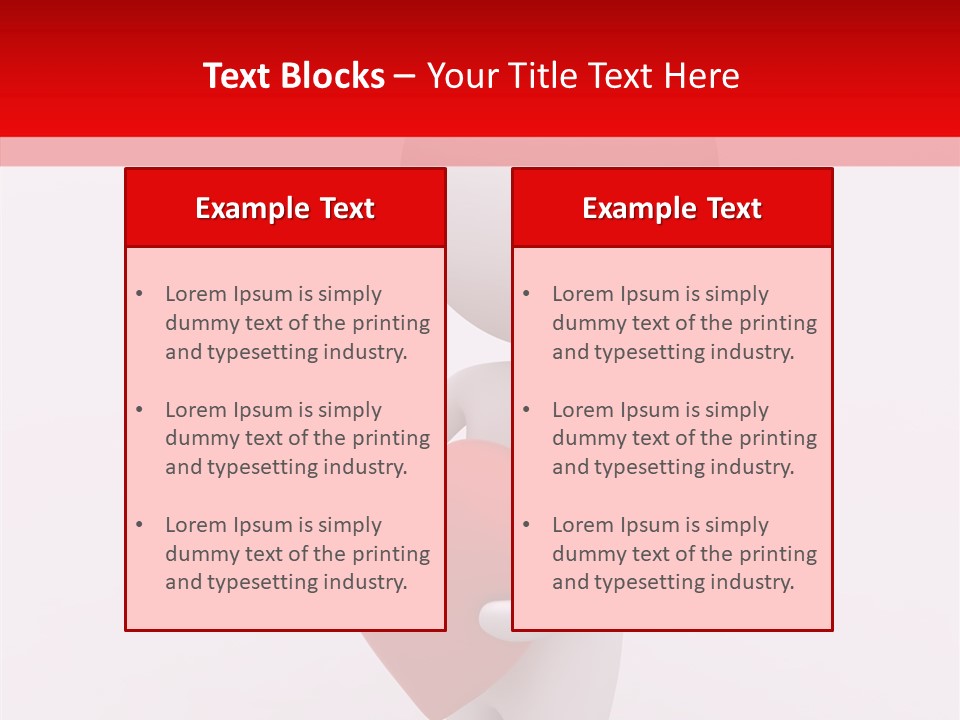 Text Blocks – Your Title Text Here

Example Text

• Lorem Ipsum is simply dummy text of the printing and typesetting industry.

• Lorem Ipsum is simply dummy text of the printing and typesetting industry.

• Lorem Ipsum is simply dummy text of the printing and typesetting industry.

Example Text

• Lorem Ipsum is simply dummy text of the printing and typesetting industry.

• Lorem Ipsum is simply dummy text of the printing and typesetting industry.

• Lorem Ipsum is simply dummy text of the printing and typesetting industry.